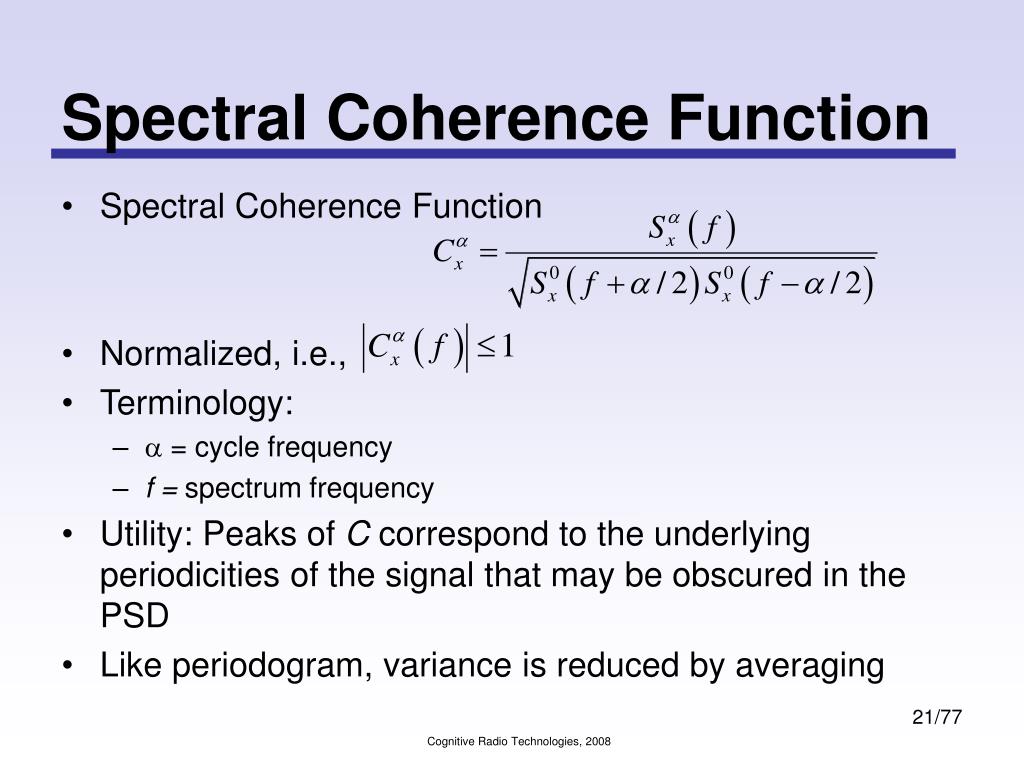 Spectral Coherence Function

• Spectral Coherence Function

$C_x^\alpha = \frac{S_x^\alpha(f)}{\sqrt{S_x^0(f+\alpha/2)S_x^0(f-\alpha/2)}}$

• Normalized, i.e., $\left|C_x^\alpha(f)\right| \le 1$
• Terminology:
– $\alpha$ = cycle frequency
– $f$ = spectrum frequency
• Utility: Peaks of $C$ correspond to the underlying periodicities of the signal that may be obscured in the PSD
• Like periodogram, variance is reduced by averaging

21/77

Cognitive Radio Technologies, 2008